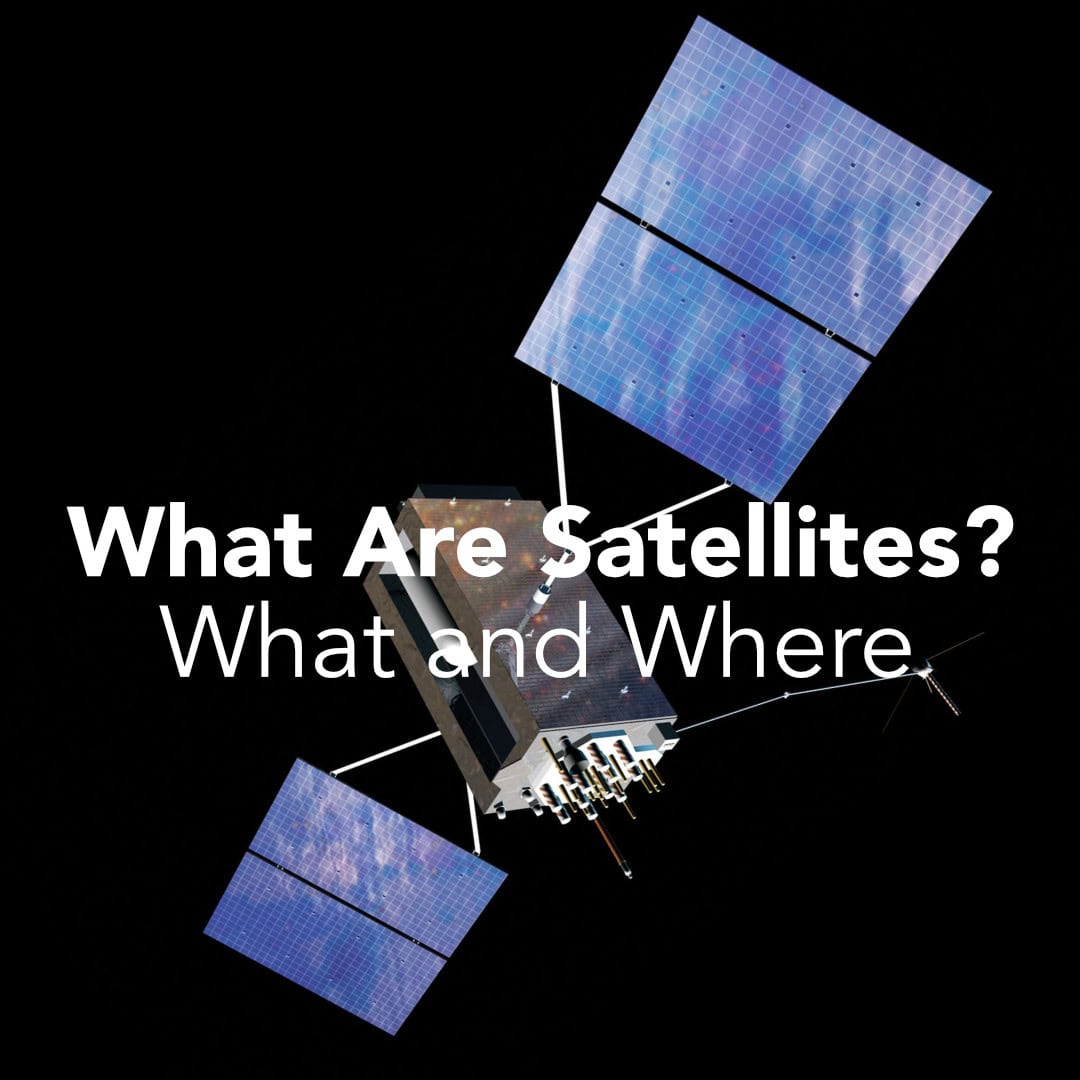 What Are Satellites?
What and Where